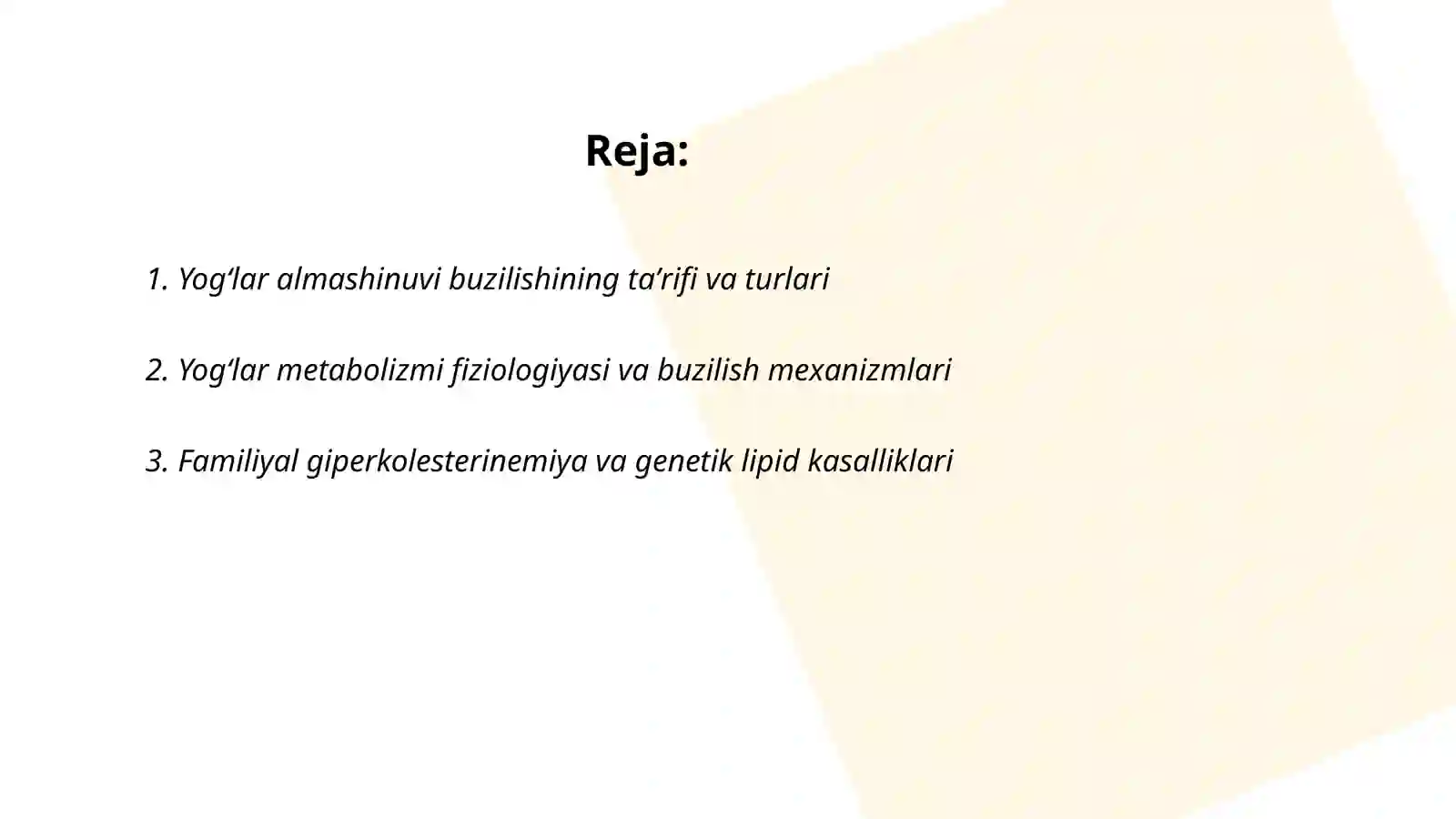 Reja:

1. Yog‘lar almashinuvi buzilishining ta’rifi va turlari

2. Yog‘lar metabolizmi fiziologiyasi va buzilish mexanizmlari

3. Familiyal giperkolesterinemiya va genetik lipid kasalliklari